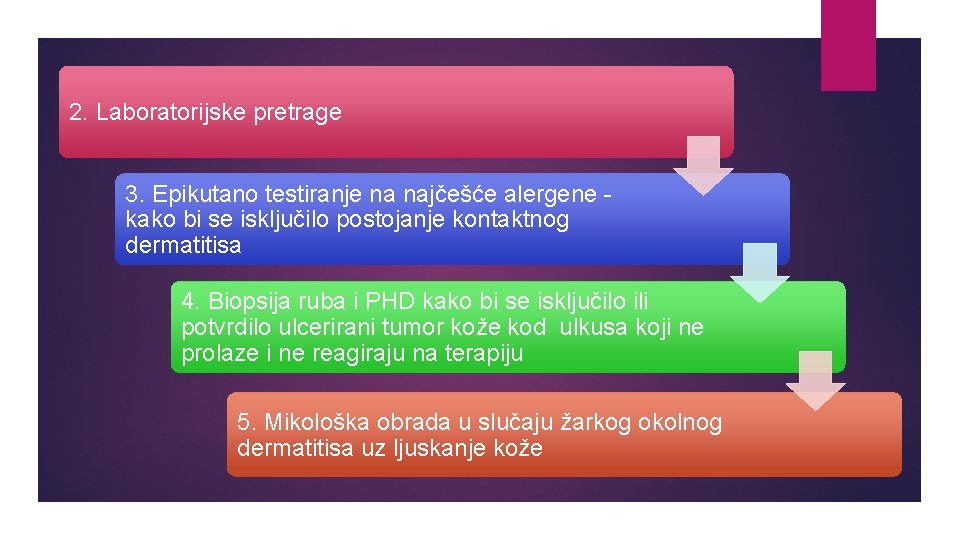 2. Laboratorijske pretrage

3. Epikutano testiranje na najčešće alergene - kako bi se isključilo postojanje kontaktnog dermatitisa

4. Biopsija ruba i PHD kako bi se isključilo ili potvrdilo ulcerirani tumor kože kod ulkusa koji ne prolaze i ne reagiraju na terapiju

5. Mikološka obrada u slučaju žarkog okolnog dermatitisa uz ljuskanje kože